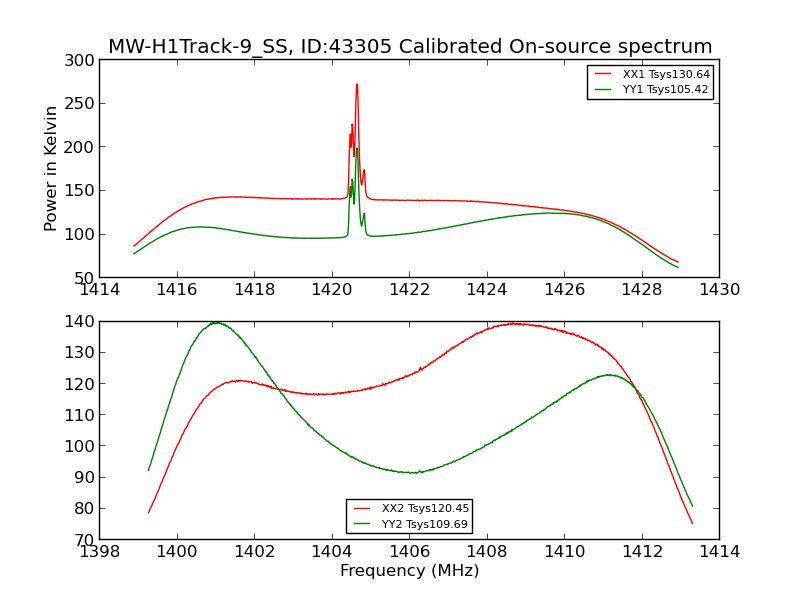 MW-H1Track-9_SS, ID:43305 Calibrated On-source spectrum

XX1 Tsys130.64
YY1 Tsys105.42

Power in Kelvin

300
250
200
150
100
50

1414 1416 1418 1420 1422 1424 1426 1428 1430

140
130
120
110
100
90
80
70

XX2 Tsys120.45
YY2 Tsys109.69

1398 1400 1402 1404 1406 1408 1410 1412 1414

Frequency (MHz)